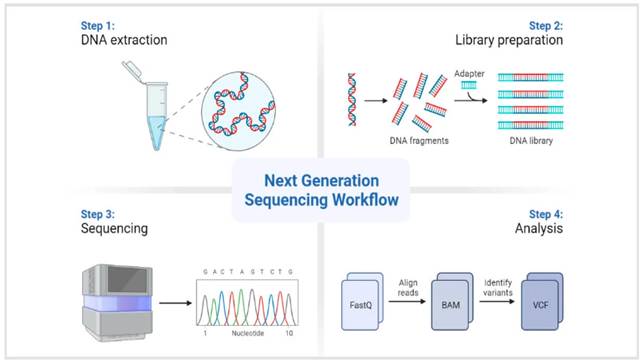 Step 1:
DNA extraction

Step 2:
Library preparation

Adapter

DNA fragments

DNA library

Next Generation Sequencing Workflow

Step 3:
Sequencing

G A C T A G T C T G

1 Nucleotide 10

Step 4:
Analysis

FastQ

Align reads

BAM

Identify variants

VCF